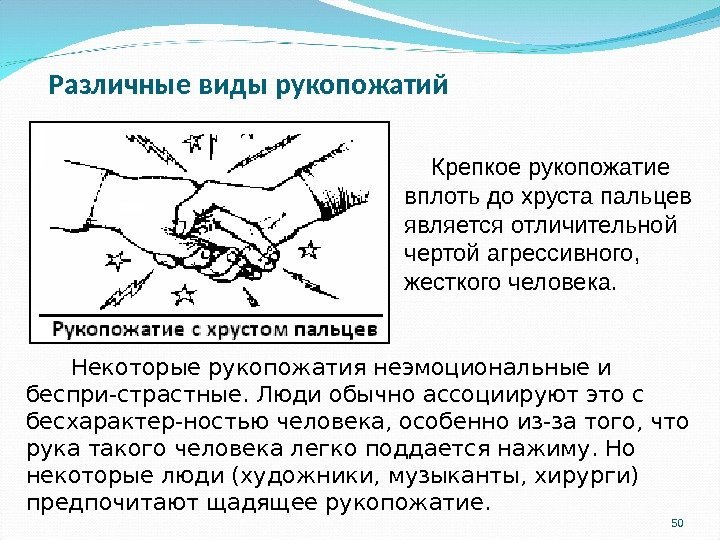 Различные виды рукопожатий

Рукопожатие с хрустом пальцев

Крепкое рукопожатие вплоть до хруста пальцев является отличительной чертой агрессивного, жесткого человека.

Некоторые рукопожатия неэмоциональные и беспри-страстные. Люди обычно ассоциируют это с бесхарактер-ностью человека, особенно из-за того, что рука такого человека легко поддается нажиму. Но некоторые люди (художники, музыканты, хирурги) предпочитают щадящее рукопожатие.

50